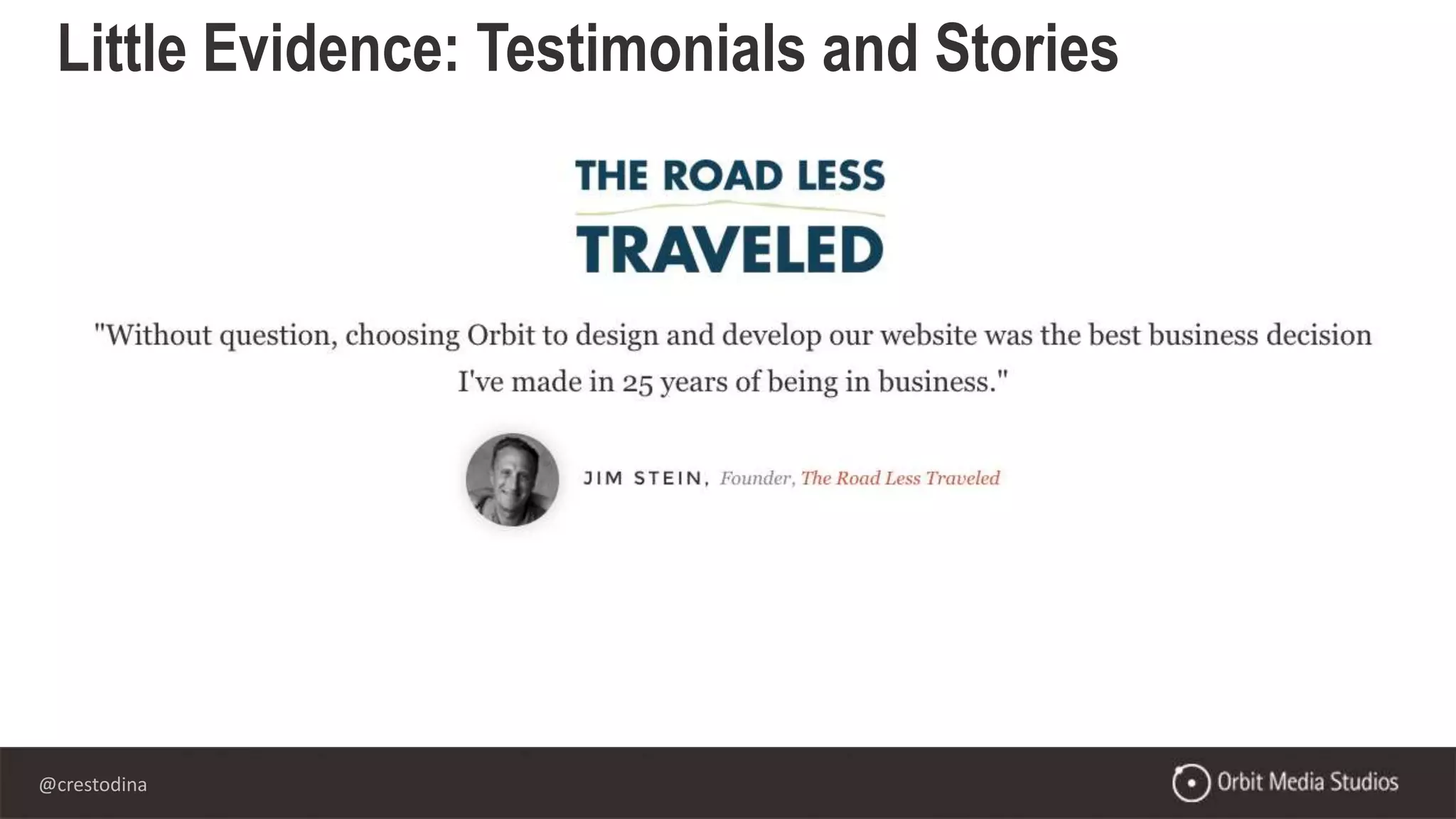 Little Evidence: Testimonials and Stories

THE ROAD LESS TRAVELED

"Without question, choosing Orbit to design and develop our website was the best business decision I've made in 25 years of being in business."

JIM STEIN, Founder, The Road Less Traveled

@crestodina

Orbit Media Studios